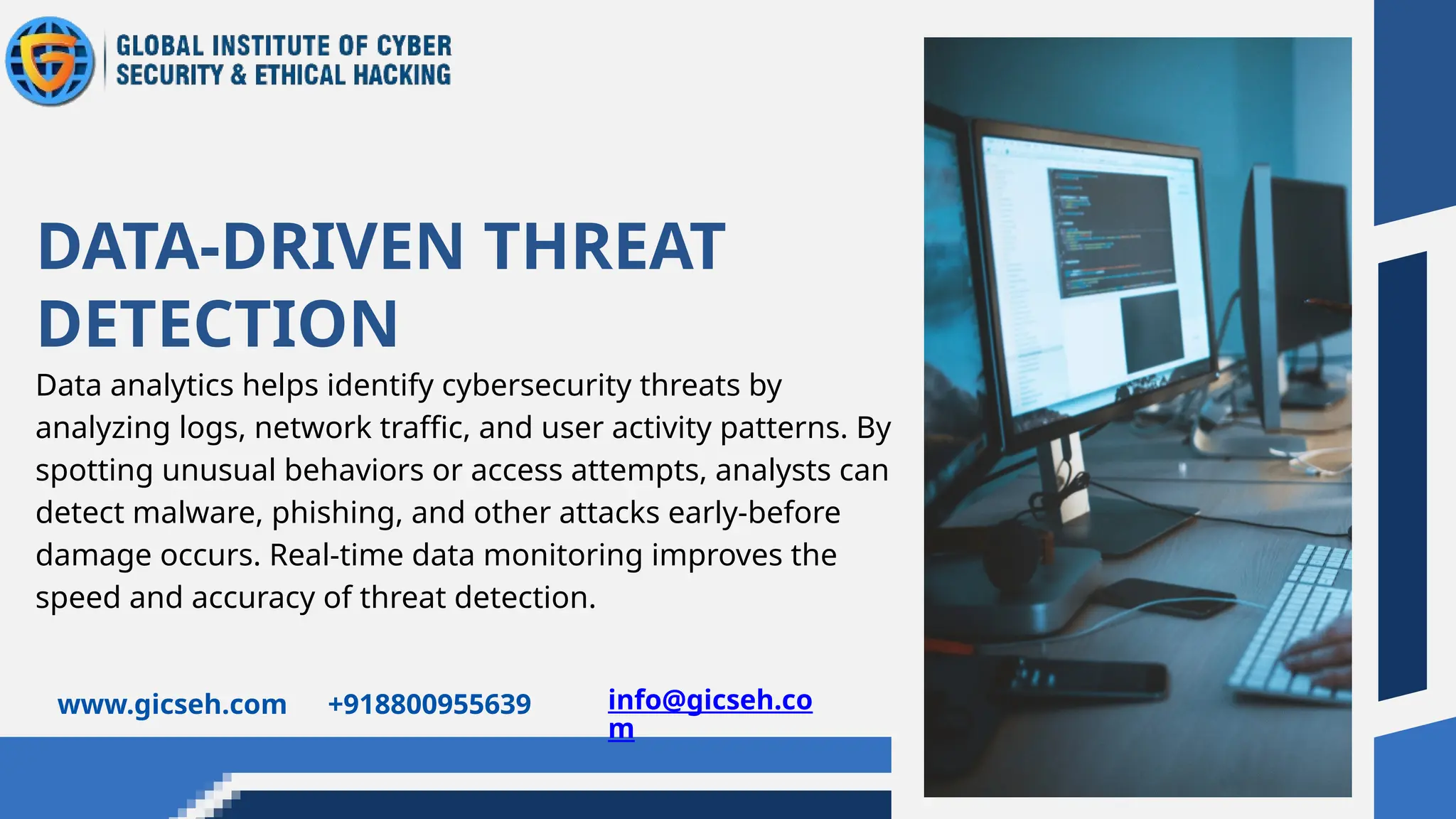 GLOBAL INSTITUTE OF CYBER SECURITY & ETHICAL HACKING

DATA-DRIVEN THREAT DETECTION

Data analytics helps identify cybersecurity threats by analyzing logs, network traffic, and user activity patterns. By spotting unusual behaviors or access attempts, analysts can detect malware, phishing, and other attacks early-before damage occurs. Real-time data monitoring improves the speed and accuracy of threat detection.

www.gicseh.com +918800955639 info@gicseh.com